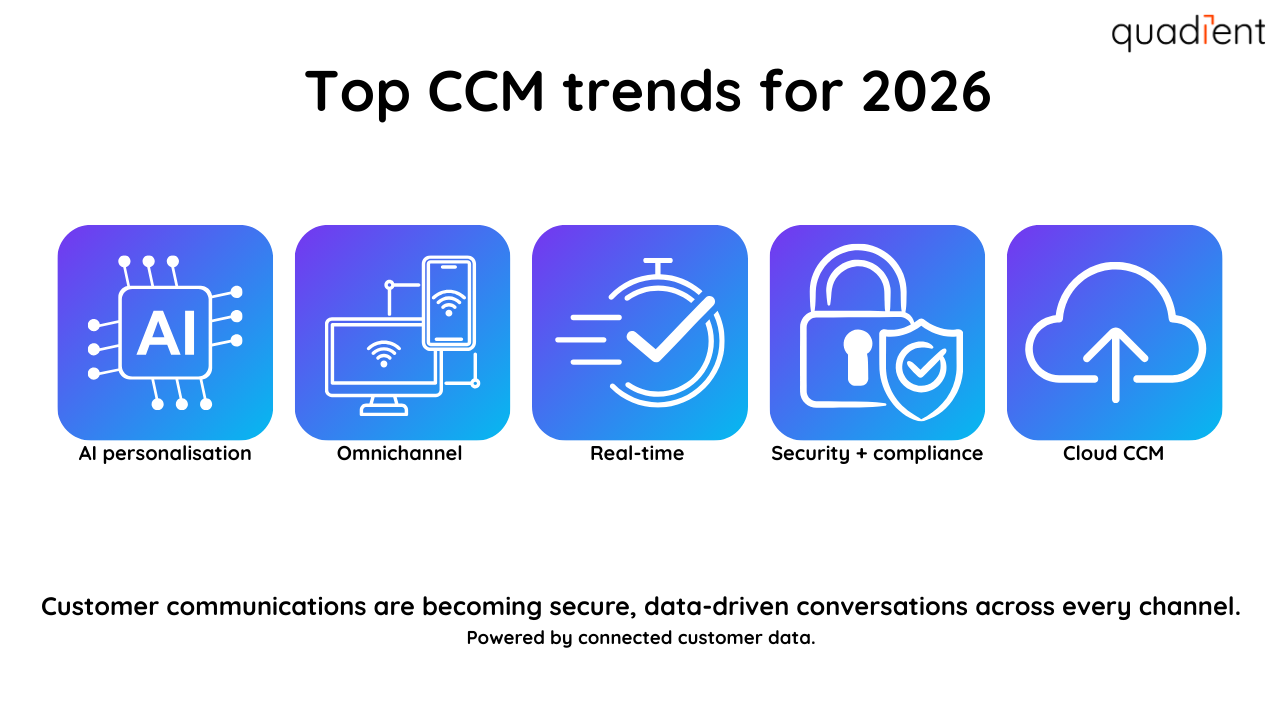 quadient

Top CCM trends for 2026

AI

AI personalisation

Omnichannel

Real-time

Security + compliance

Cloud CCM

Customer communications are becoming secure, data-driven conversations across every channel.

Powered by connected customer data.